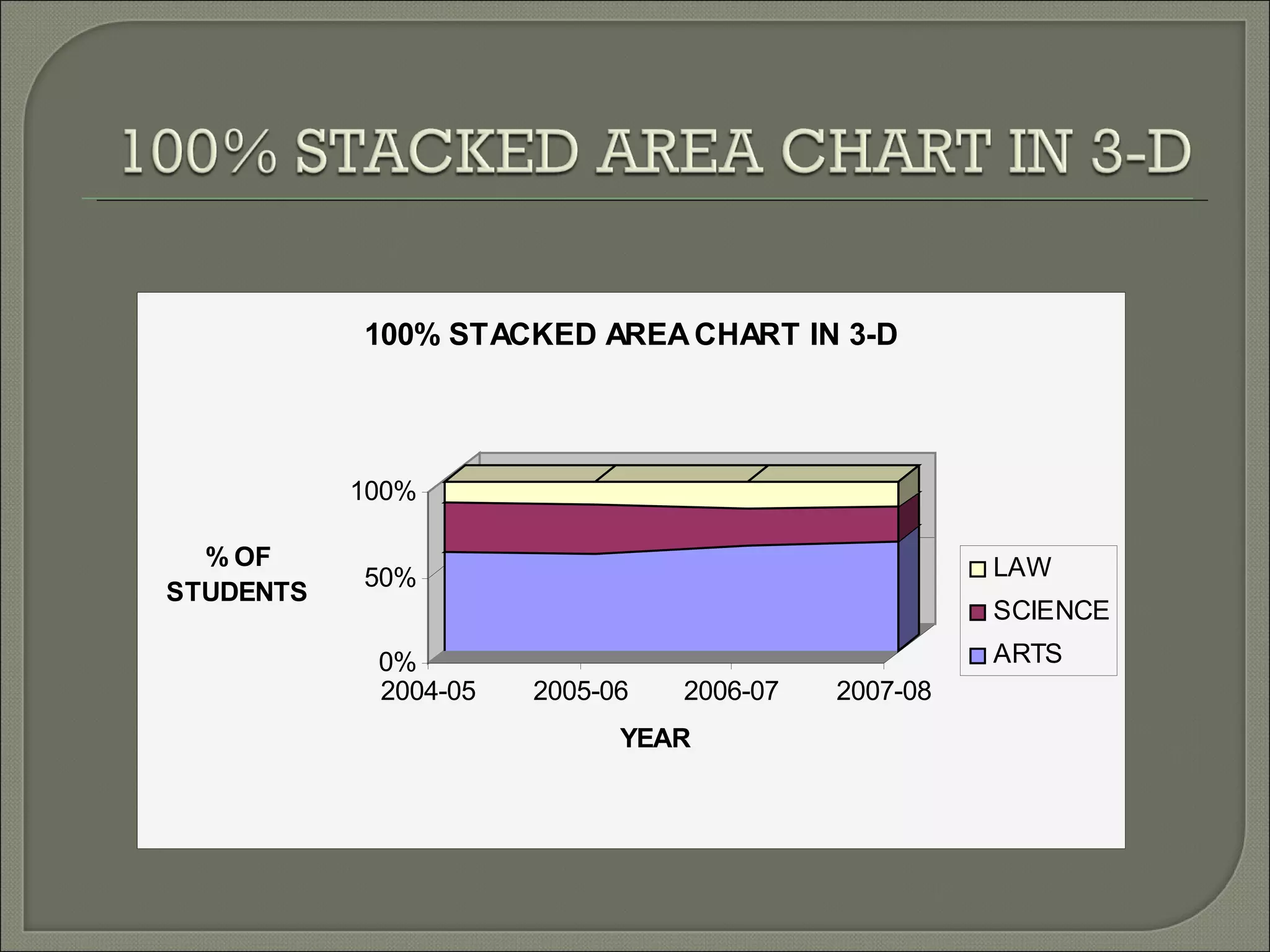 100% STACKED AREA CHART IN 3-D

100% STACKED AREA CHART IN 3-D

% OF STUDENTS

100%
50%
0%

2004-05
2005-06
2006-07
2007-08

YEAR

LAW
SCIENCE
ARTS